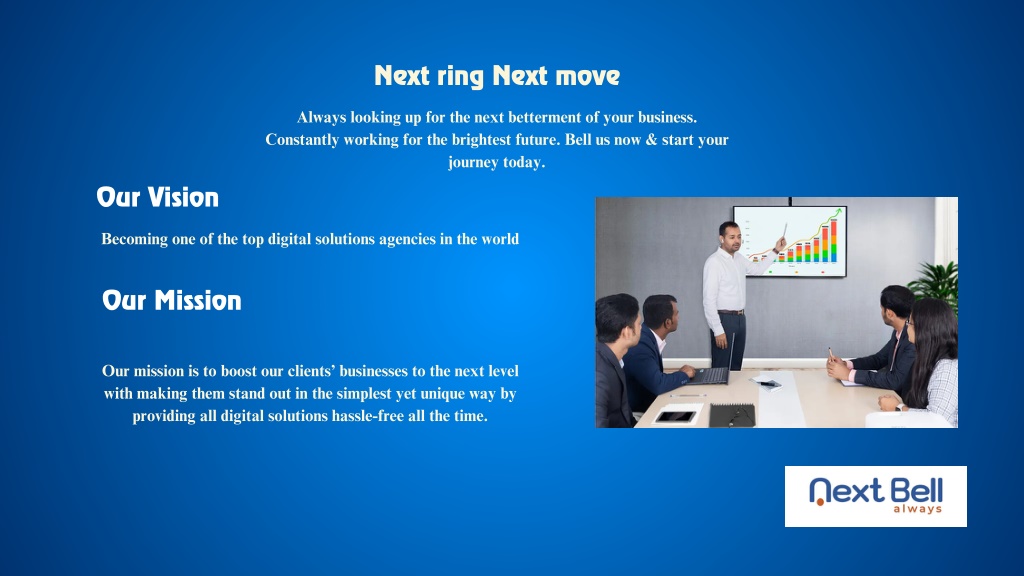 Next ring Next move

Always looking up for the next betterment of your business. Constantly working for the brightest future. Bell us now & start your journey today.

Our Vision

Becoming one of the top digital solutions agencies in the world

Our Mission

Our mission is to boost our clients' businesses to the next level with making them stand out in the simplest yet unique way by providing all digital solutions hassle-free all the time.

Next Bell
always